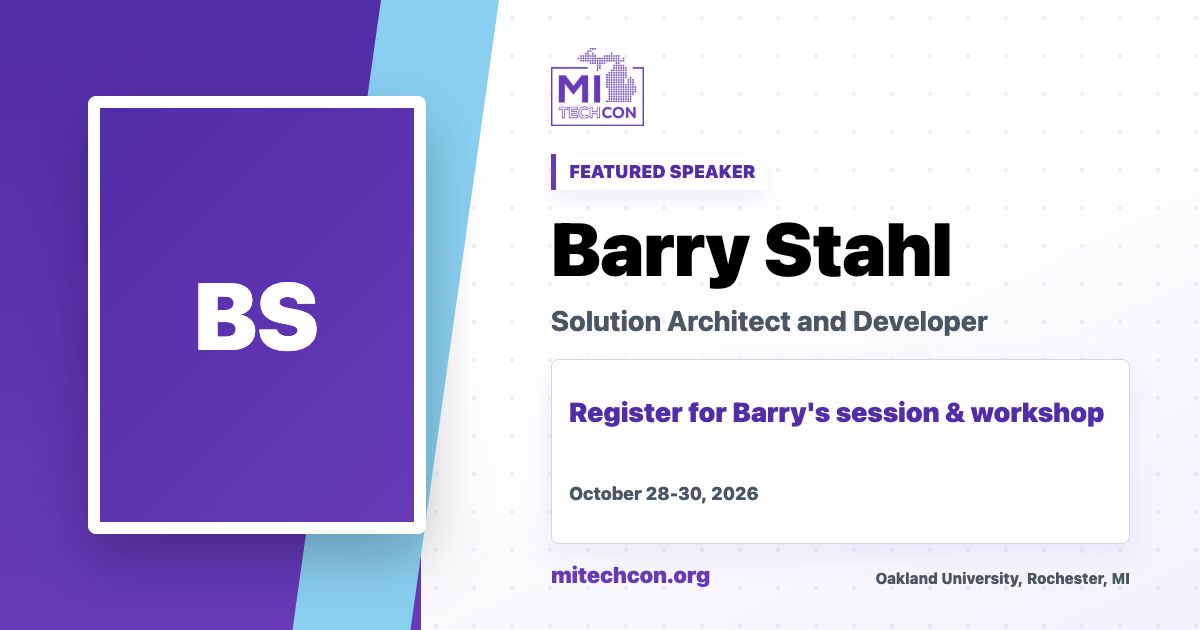 BS

MI TECHCON

FEATURED SPEAKER

Barry Stahl

Solution Architect and Developer

Register for Barry's session & workshop

October 28-30, 2026

mitechcon.org

Oakland University, Rochester, MI